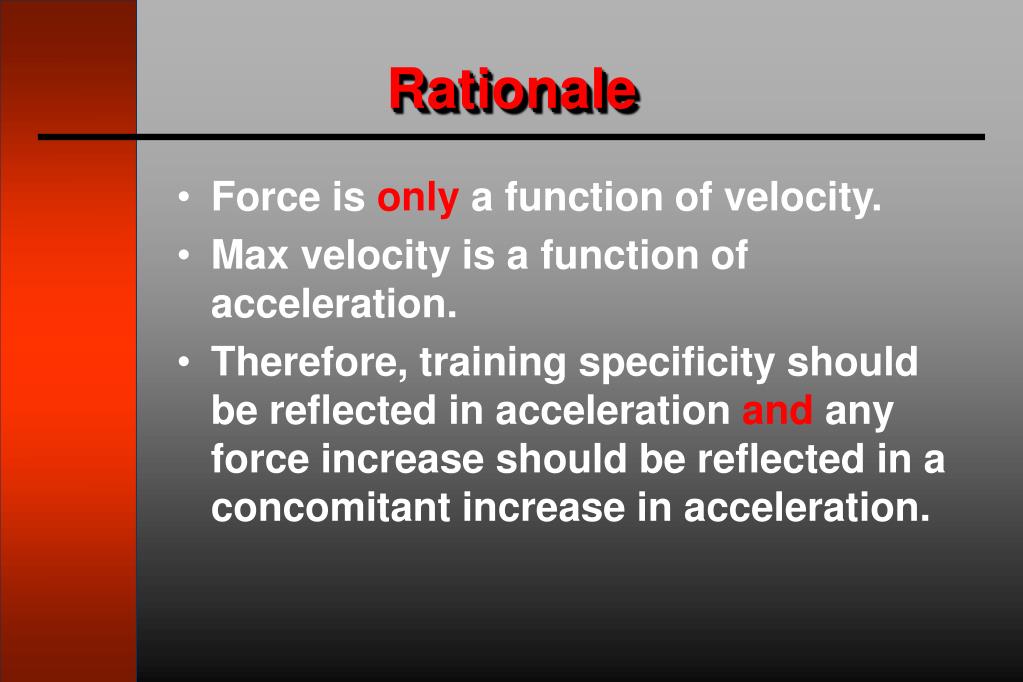 Rationale

• Force is only a function of velocity.
• Max velocity is a function of acceleration.
• Therefore, training specificity should be reflected in acceleration and any force increase should be reflected in a concomitant increase in acceleration.